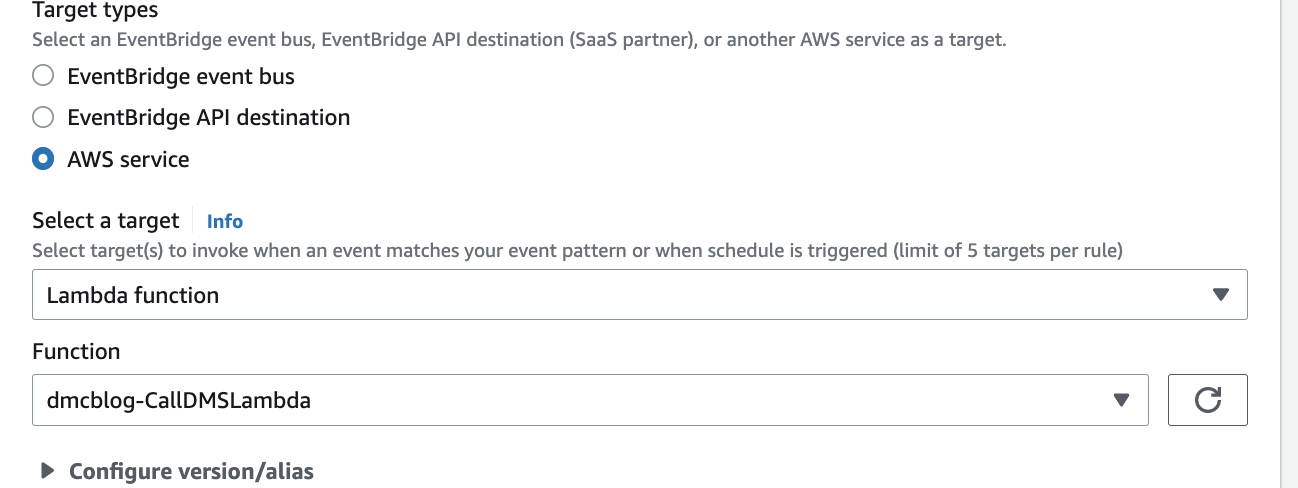 Target types
Select an EventBridge event bus, EventBridge API destination (SaaS partner), or another AWS service as a target.

EventBridge event bus

EventBridge API destination

AWS service

Select a target Info
Select target(s) to invoke when an event matches your event pattern or when schedule is triggered (limit of 5 targets per rule)

Lambda function

Function

dmcblog-CallDMSLambda

Configure version/alias